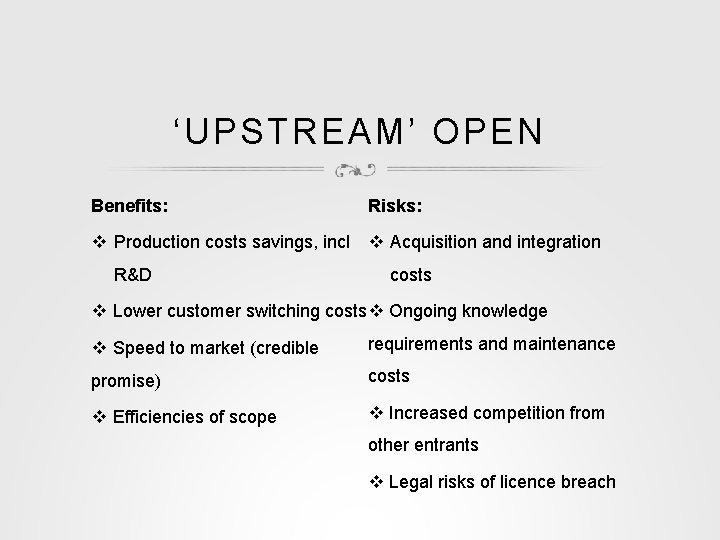 ‘UPSTREAM’ OPEN

Benefits:

❖ Production costs savings, incl R&D

❖ Lower customer switching costs

❖ Speed to market (credible promise)

❖ Efficiencies of scope

Risks:

❖ Acquisition and integration costs

❖ Ongoing knowledge requirements and maintenance costs

❖ Increased competition from other entrants

❖ Legal risks of licence breach